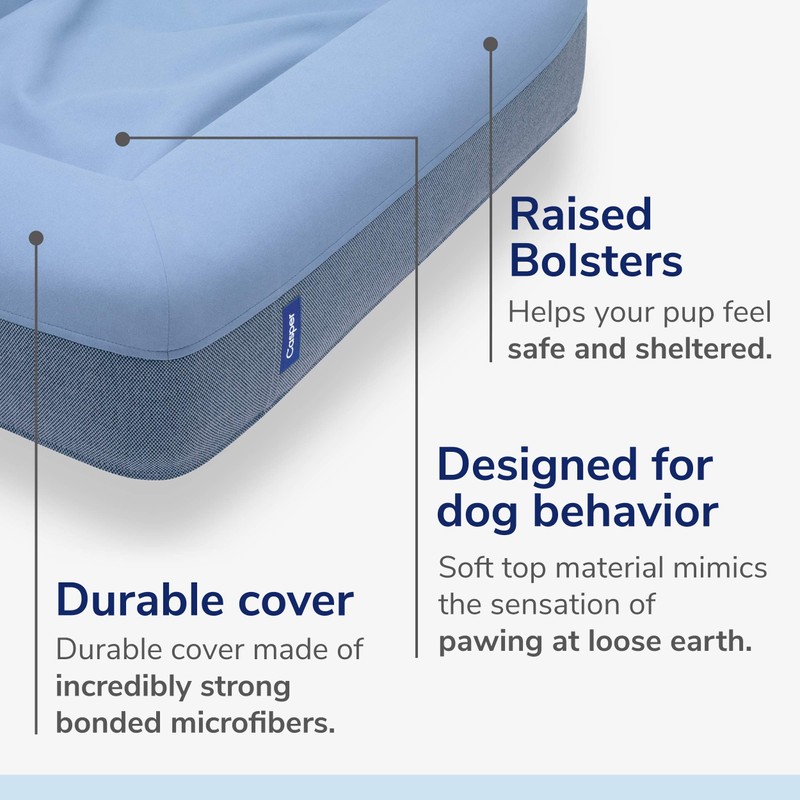 Casper

Raised Bolsters
Helps your pup feel safe and sheltered.

Designed for dog behavior
Soft top material mimics the sensation of pawing at loose earth.

Durable cover
Durable cover made of incredibly strong bonded microfibers.